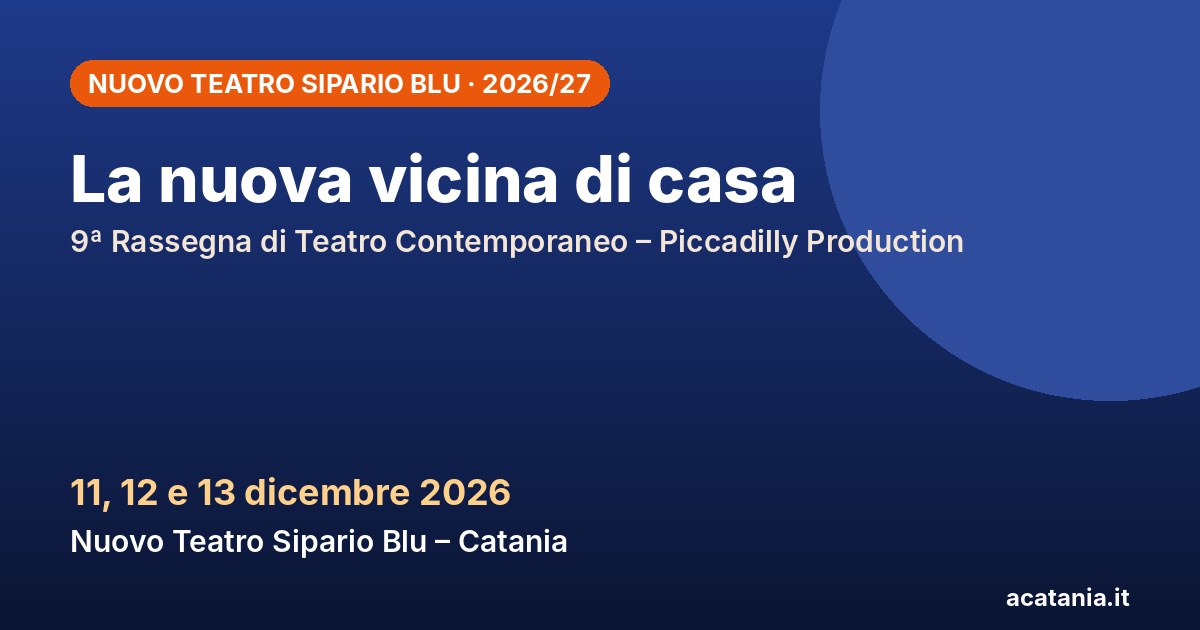 NUOVO TEATRO SIPARIO BLU · 2026/27

La nuova vicina di casa

9ª Rassegna di Teatro Contemporaneo – Piccadilly Production

11, 12 e 13 dicembre 2026

Nuovo Teatro Sipario Blu – Catania

acatania.it